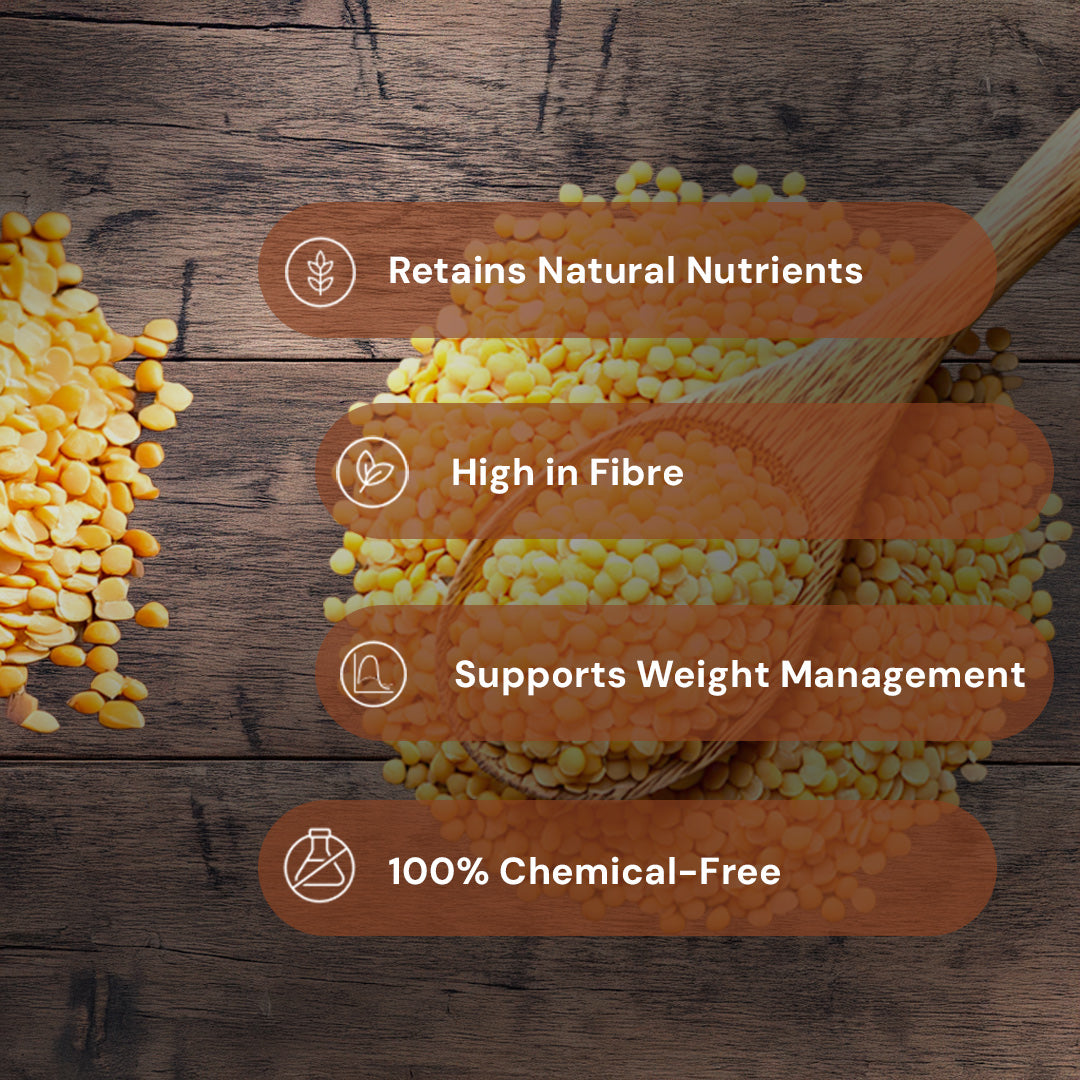 Retains Natural Nutrients

High in Fibre

Supports Weight Management

100% Chemical-Free